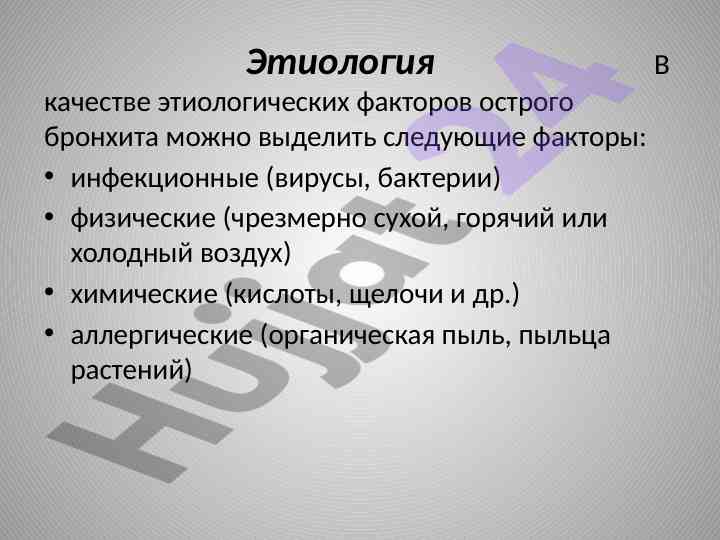 Этиология

В качестве этиологических факторов острого бронхита можно выделить следующие факторы:

• инфекционные (вирусы, бактерии)
• физические (чрезмерно сухой, горячий или холодный воздух)
• химические (кислоты, щелочи и др.)
• аллергические (органическая пыль, пыльца растений)

Hujjat24